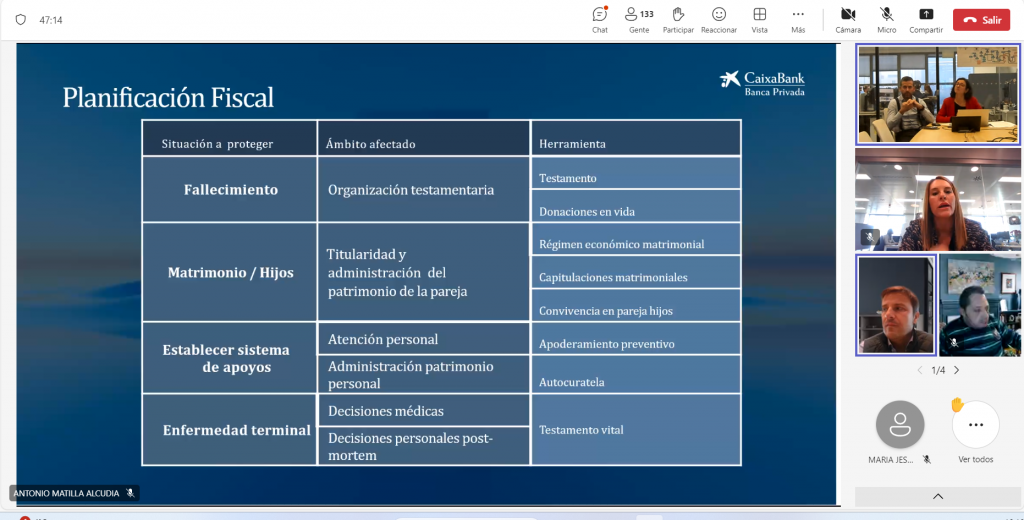 47:14

Chat
133 Gente
Participar
Reaccionar
Vista
Más
Cámara
Micro
Compartir
Salir

Planificación Fiscal

CaixaBank
Banca Privada

| Situación a proteger | Ámbito afectado | Herramienta |
|---|---|---|
| Fallecimiento | Organización testamentaria | Testamento |
| | | Donaciones en vida |
| Matrimonio / Hijos | Titularidad y administración del patrimonio de la pareja | Régimen económico matrimonial |
| | | Capitulaciones matrimoniales |
| | | Convivencia en pareja hijos |
| Establecer sistema de apoyos | Atención personal | Apoderamiento preventivo |
| | Administración patrimonio personal | Autocuratela |
| Enfermedad terminal | Decisiones médicas | Testamento vital |
| | Decisiones personales post-mortem | |

ANTONIO MATILLA ALCUDIA

1/4

MARIA JES...
Ver todos